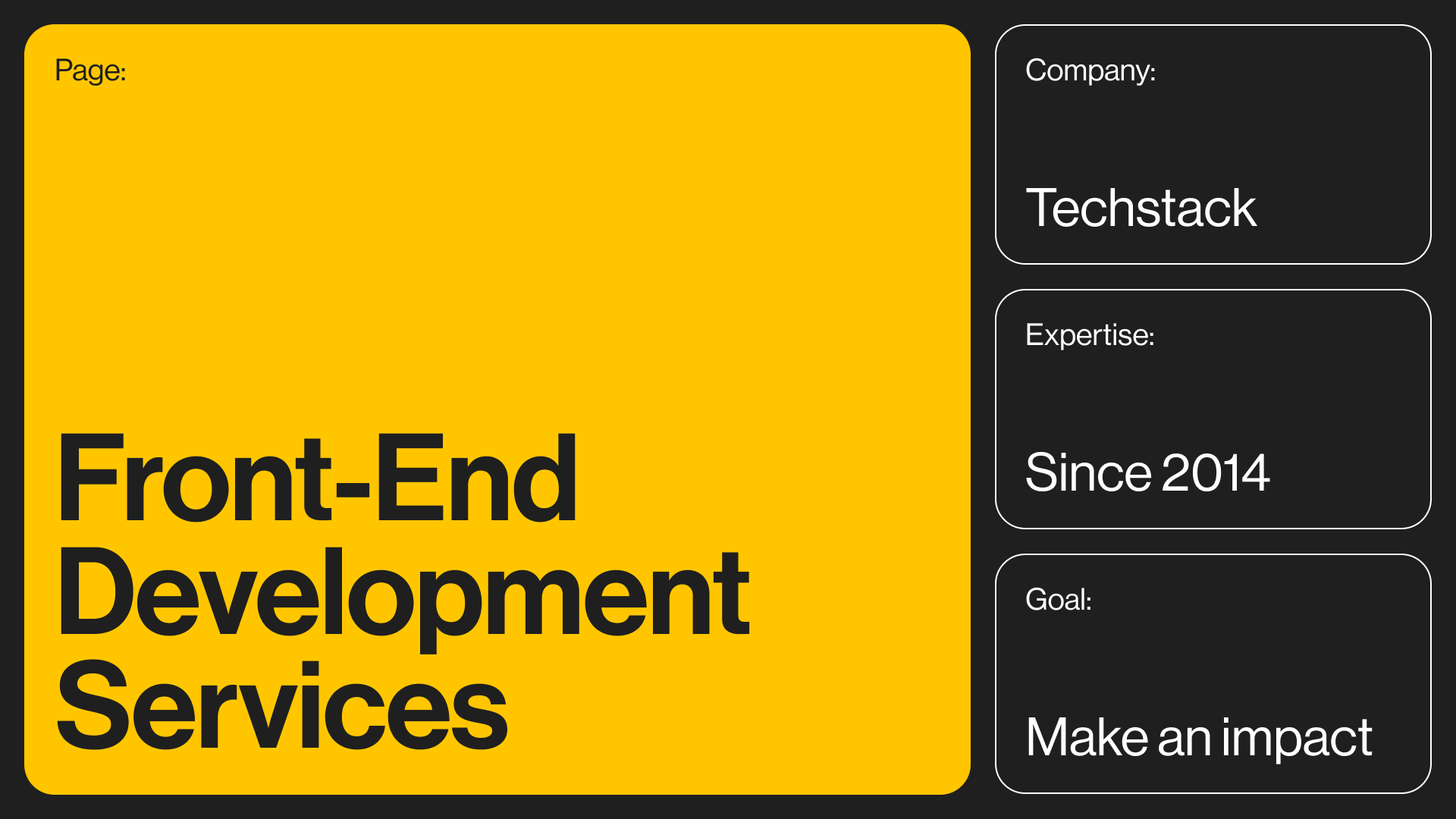 Page:

Front-End Development Services

Company:

Techstack

Expertise:

Since 2014

Goal:

Make an impact